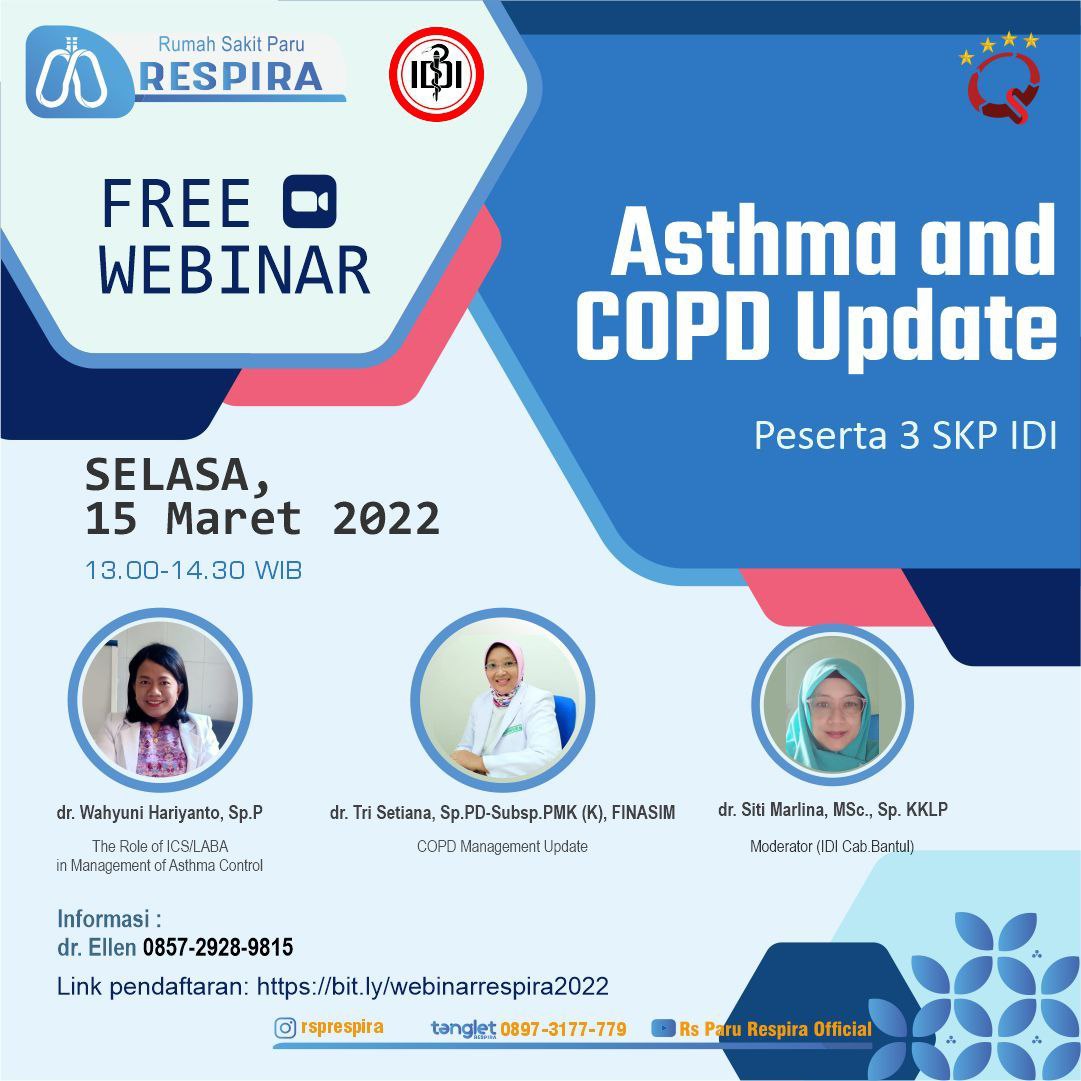 Rumah Sakit Paru
RESPIRA

IDI

FREE
WEBINAR

Asthma and COPD Update

Peserta 3 SKP IDI

SELASA,
15 Maret 2022

13.00-14.30 WIB

dr. Wahyuni Hariyanto, Sp.P
The Role of ICS/LABA in Management of Asthma Control

dr. Tri Setiana, Sp.PD-Subsp.PMK (K), FINASIM
COPD Management Update

dr. Siti Marlina, MSc., Sp. KKLP
Moderator (IDI Cab.Bantul)

Informasi :
dr. Ellen 0857-2928-9815

Link pendaftaran: https://bit.ly/webinarrespira2022

rsprespira
tanglet RESPIRA 0897-3177-779
Rs Paru Respira Official